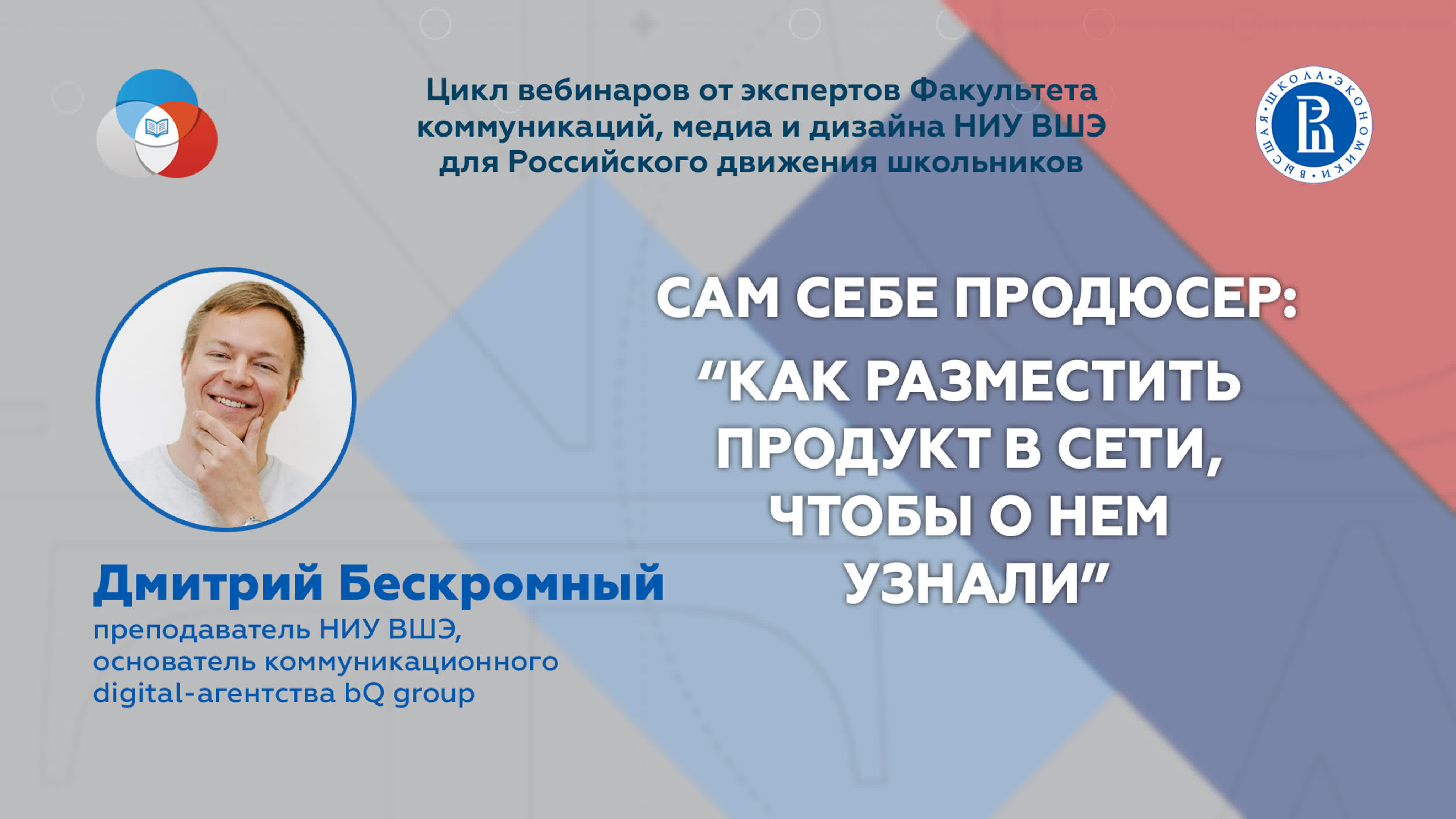 Цикл вебинаров от экспертов Факультета коммуникаций, медиа и дизайна НИУ ВШЭ для Российского движения школьников

ВЫСШАЯ ШКОЛА ЭКОНОМИКИ

САМ СЕБЕ ПРОДЮСЕР:
“КАК РАЗМЕСТИТЬ ПРОДУКТ В СЕТИ, ЧТОБЫ О НЕМ УЗНАЛИ”

Дмитрий Бескромный
преподаватель НИУ ВШЭ, основатель коммуникационного digital-агентства bQ group